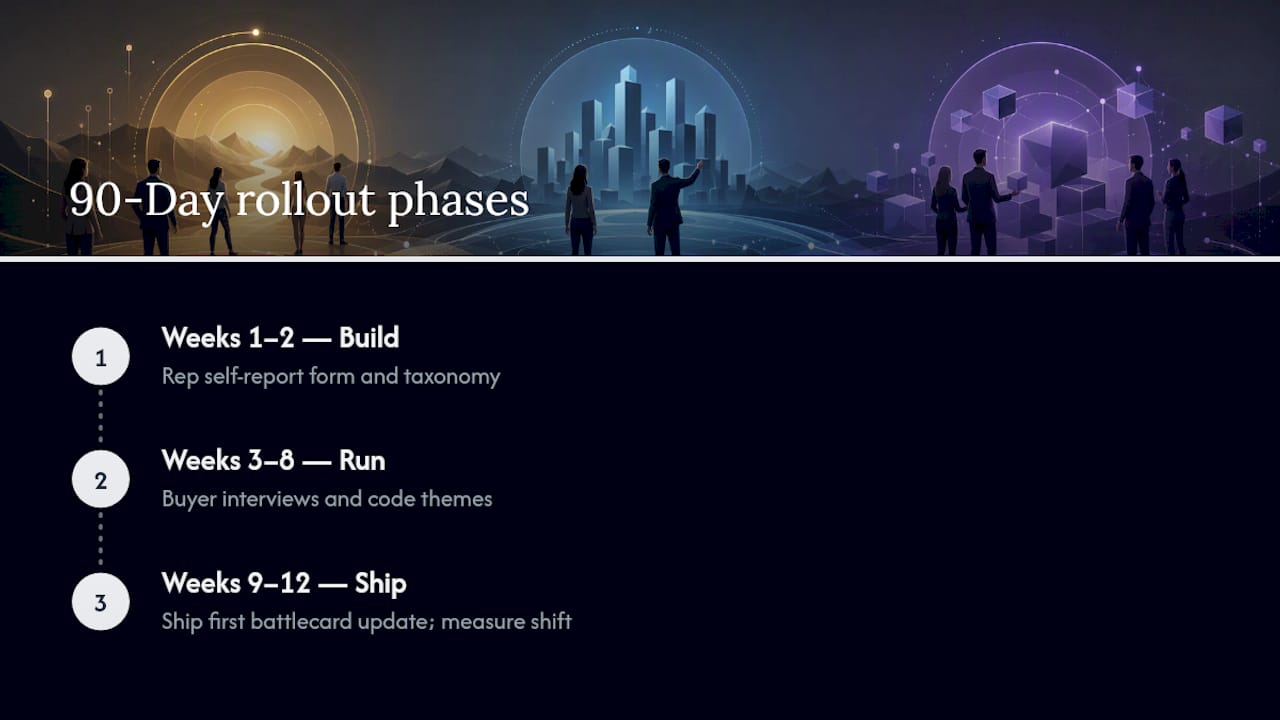 90-Day rollout phases

1
Weeks 1–2 — Build
Rep self-report form and taxonomy

2
Weeks 3–8 — Run
Buyer interviews and code themes

3
Weeks 9–12 — Ship
Ship first battlecard update; measure shift